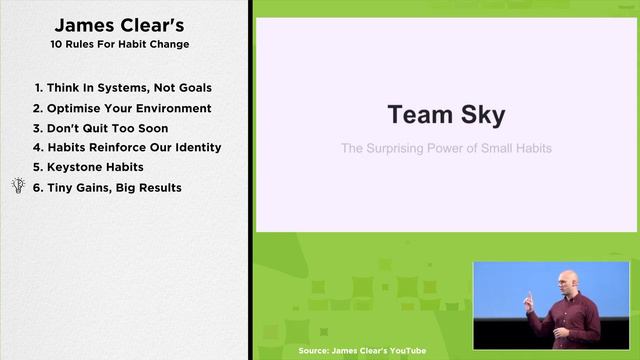 James Clear's
10 Rules For Habit Change

1. Think In Systems, Not Goals
2. Optimise Your Environment
3. Don't Quit Too Soon
4. Habits Reinforce Our Identity
5. Keystone Habits
6. Tiny Gains, Big Results

Team Sky
The Surprising Power of Small Habits

Source: James Clear's YouTube